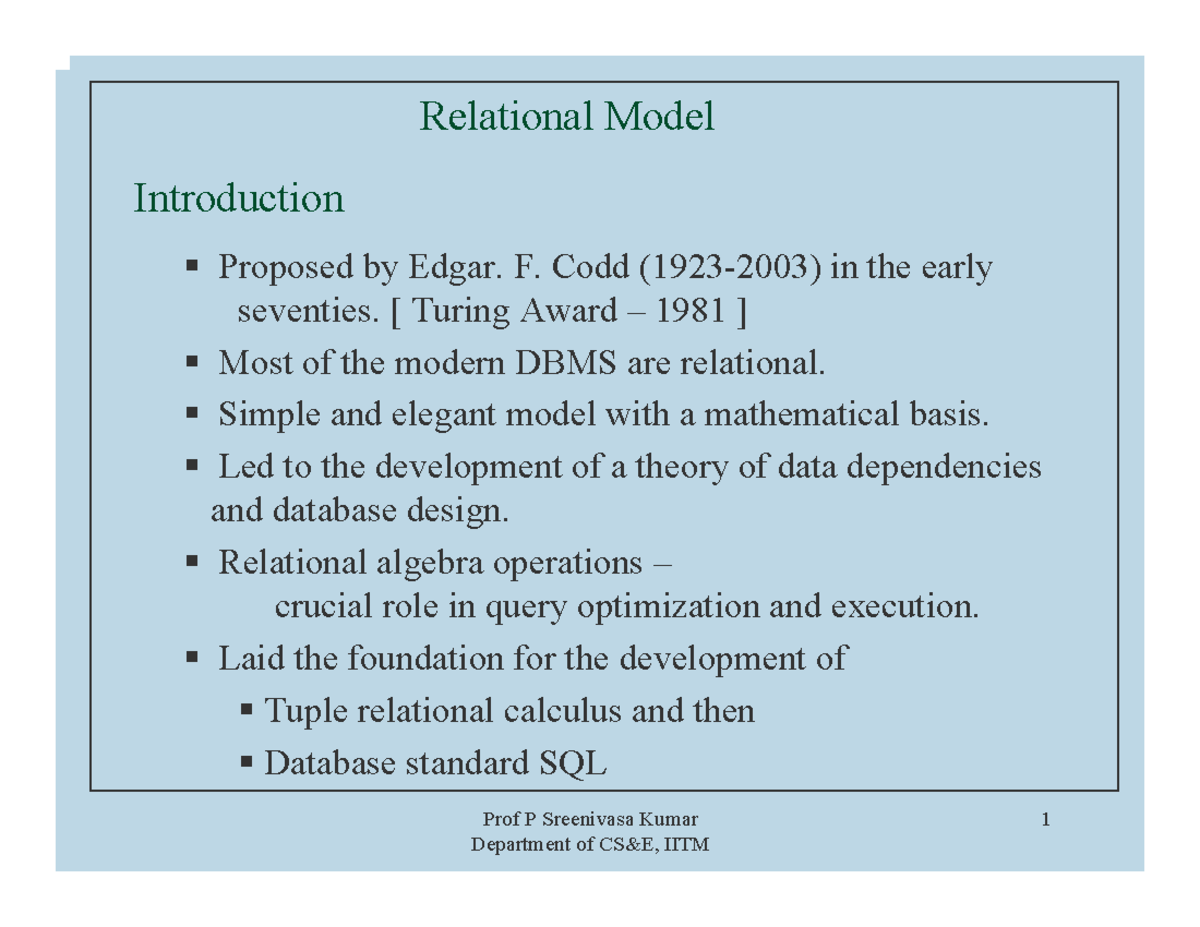 Relational Model

Introduction

▪ Proposed by Edgar. F. Codd (1923-2003) in the early seventies. [ Turing Award – 1981 ]

▪ Most of the modern DBMS are relational.

▪ Simple and elegant model with a mathematical basis.

▪ Led to the development of a theory of data dependencies and database design.

▪ Relational algebra operations – crucial role in query optimization and execution.

▪ Laid the foundation for the development of

▪ Tuple relational calculus and then

▪ Database standard SQL

Prof P Sreenivasa Kumar
Department of CS&E, IITM

1